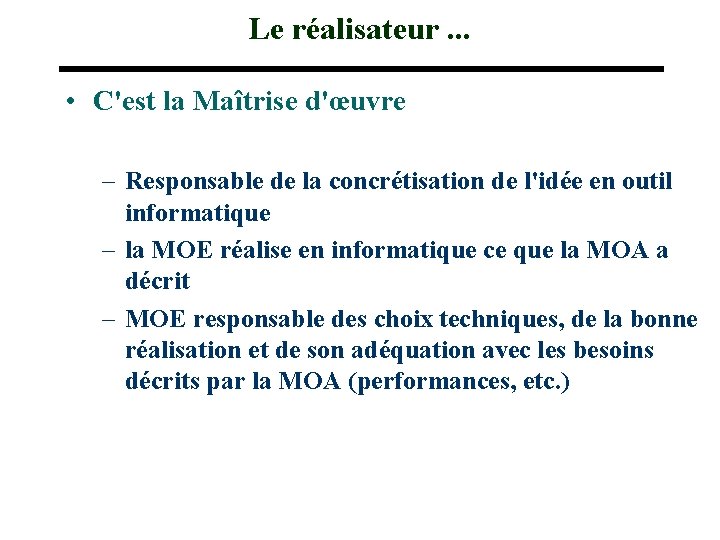 Le réalisateur ...

• C'est la Maîtrise d'œuvre

– Responsable de la concrétisation de l'idée en outil informatique

– la MOE réalise en informatique ce que la MOA a décrit

– MOE responsable des choix techniques, de la bonne réalisation et de son adéquation avec les besoins décrits par la MOA (performances, etc.)